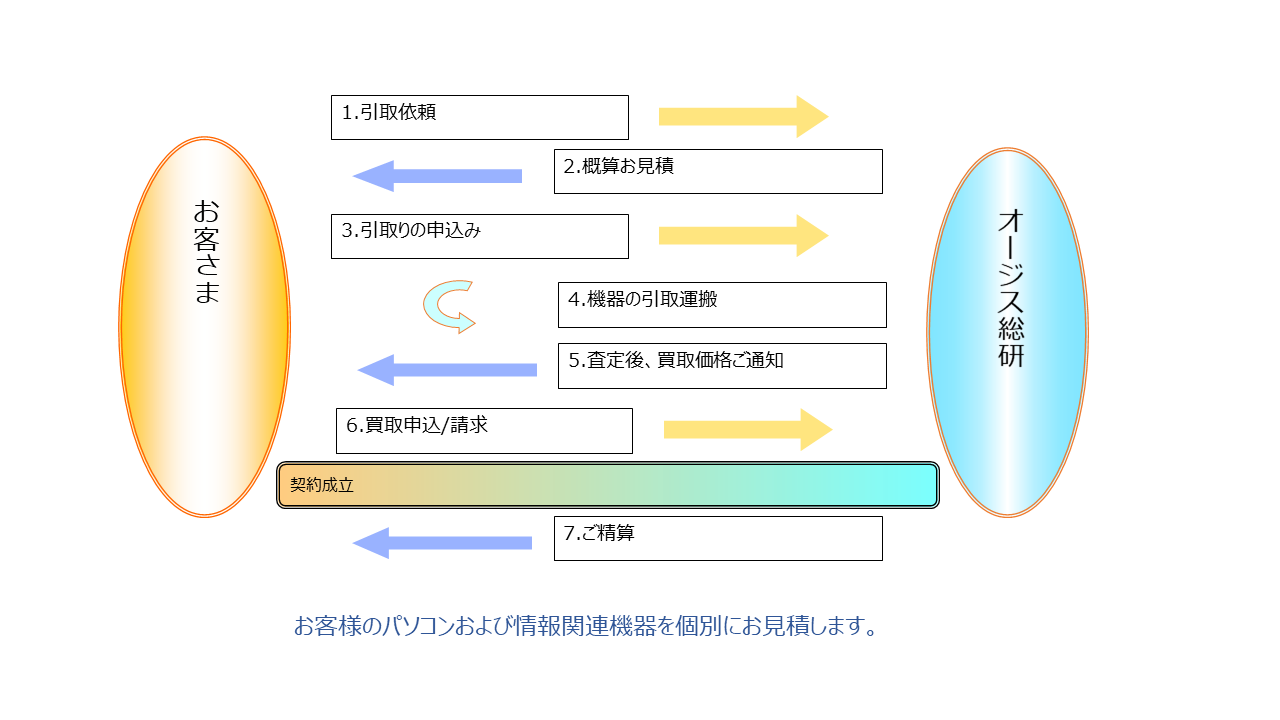 お客さま

1.引取依頼

2.概算お見積

3.引取りの申込み

4.機器の引取運搬

5.査定後、買取価格ご通知

6.買取申込/請求

契約成立

7.ご精算

オージス総研

お客様のパソコンおよび情報関連機器を個別にお見積します。